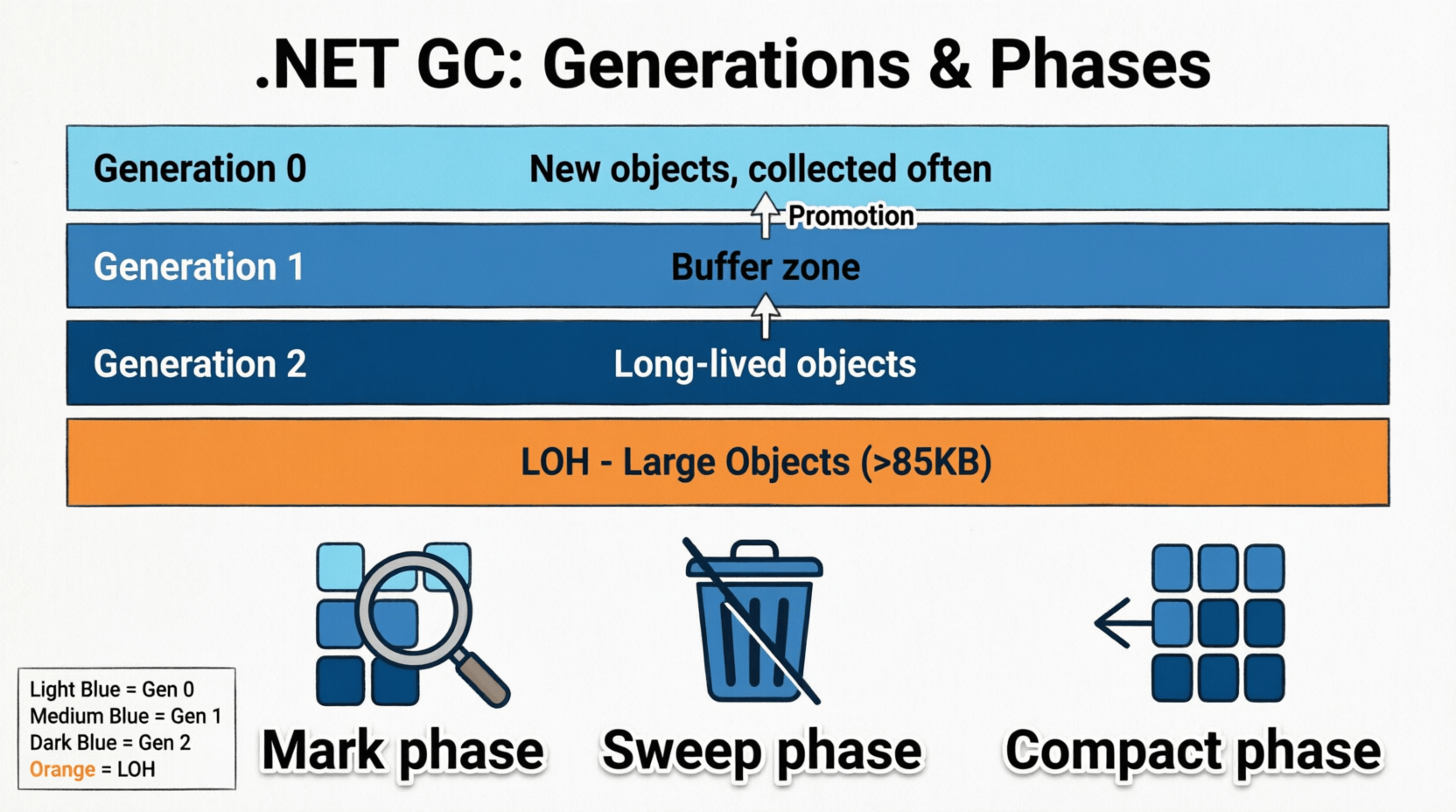 .NET GC: Generations & Phases

Generation 0 New objects, collected often

Promotion

Generation 1 Buffer zone

Generation 2 Long-lived objects

LOH - Large Objects (>85KB)

Light Blue = Gen 0
Medium Blue = Gen 1
Dark Blue = Gen 2
Orange = LOH

Mark phase

Sweep phase

Compact phase